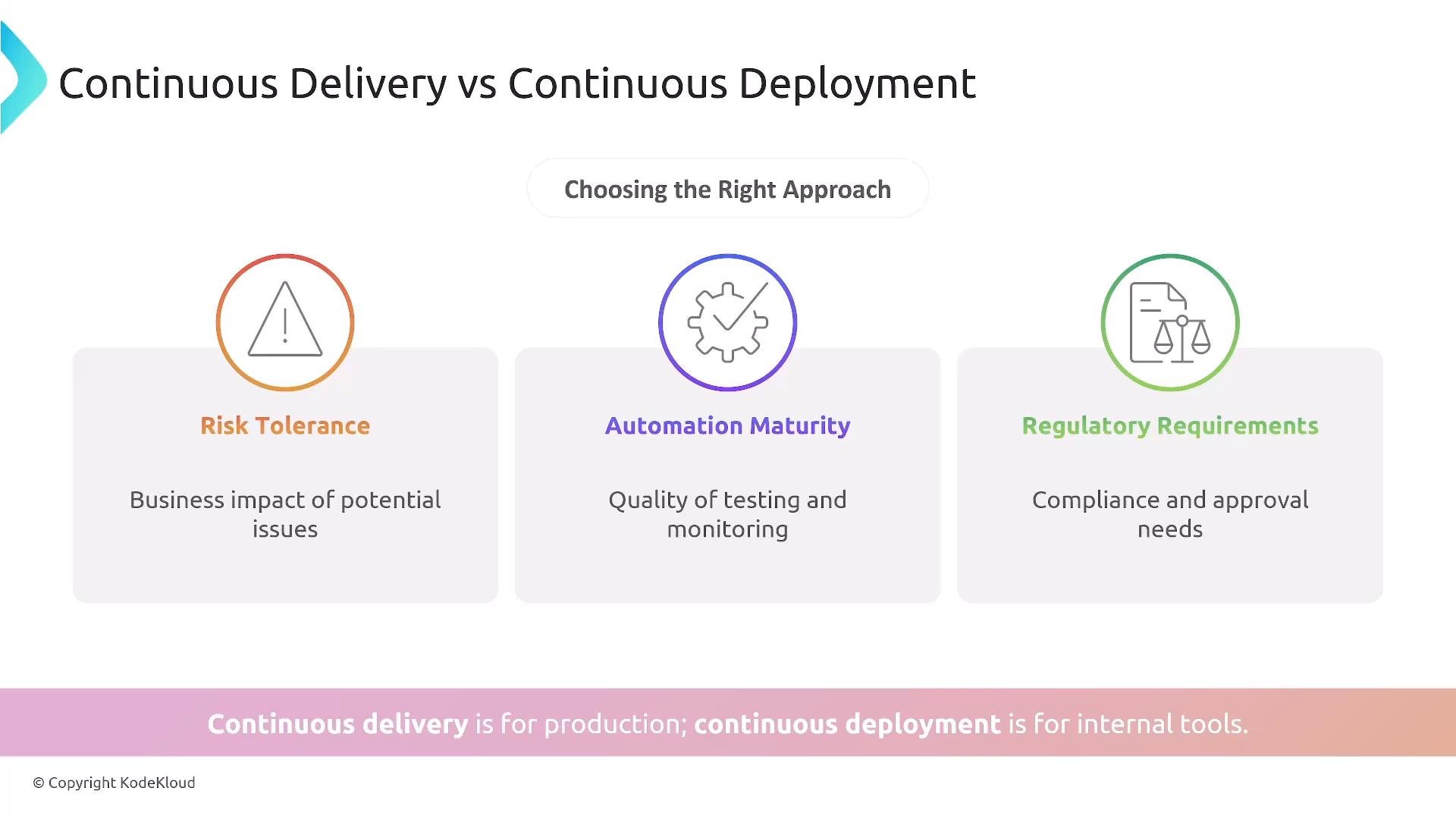 Continuous Delivery vs Continuous Deployment

Choosing the Right Approach

Risk Tolerance

Business impact of potential issues

Automation Maturity

Quality of testing and monitoring

Regulatory Requirements

Compliance and approval needs

Continuous delivery is for production; continuous deployment is for internal tools.

© Copyright KodeKloud